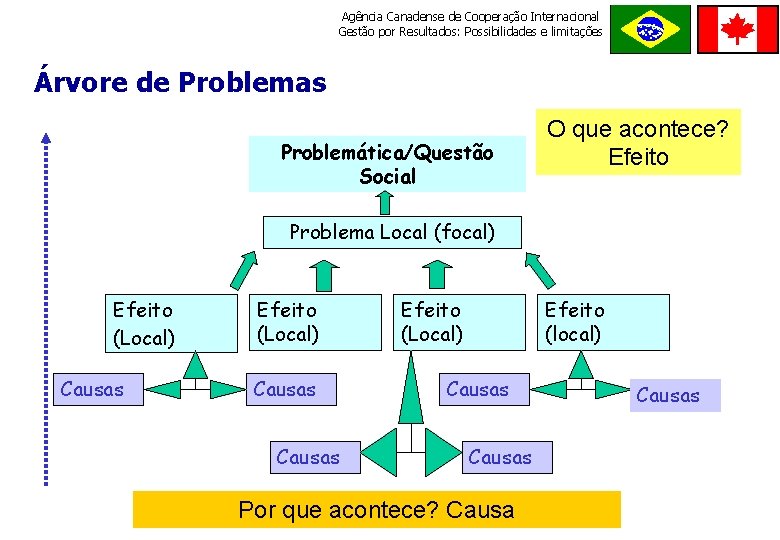 Agência Canadense de Cooperação Internacional
Gestão por Resultados: Possibilidades e limitações

Árvore de Problemas

O que acontece?
Efeito

Problemática/Questão Social

Problema Local (focal)

Efeito (Local)

Efeito (Local)

Efeito (Local)

Efeito (local)

Causas

Causas

Causas

Causas

Causas

Causas

Por que acontece? Causa